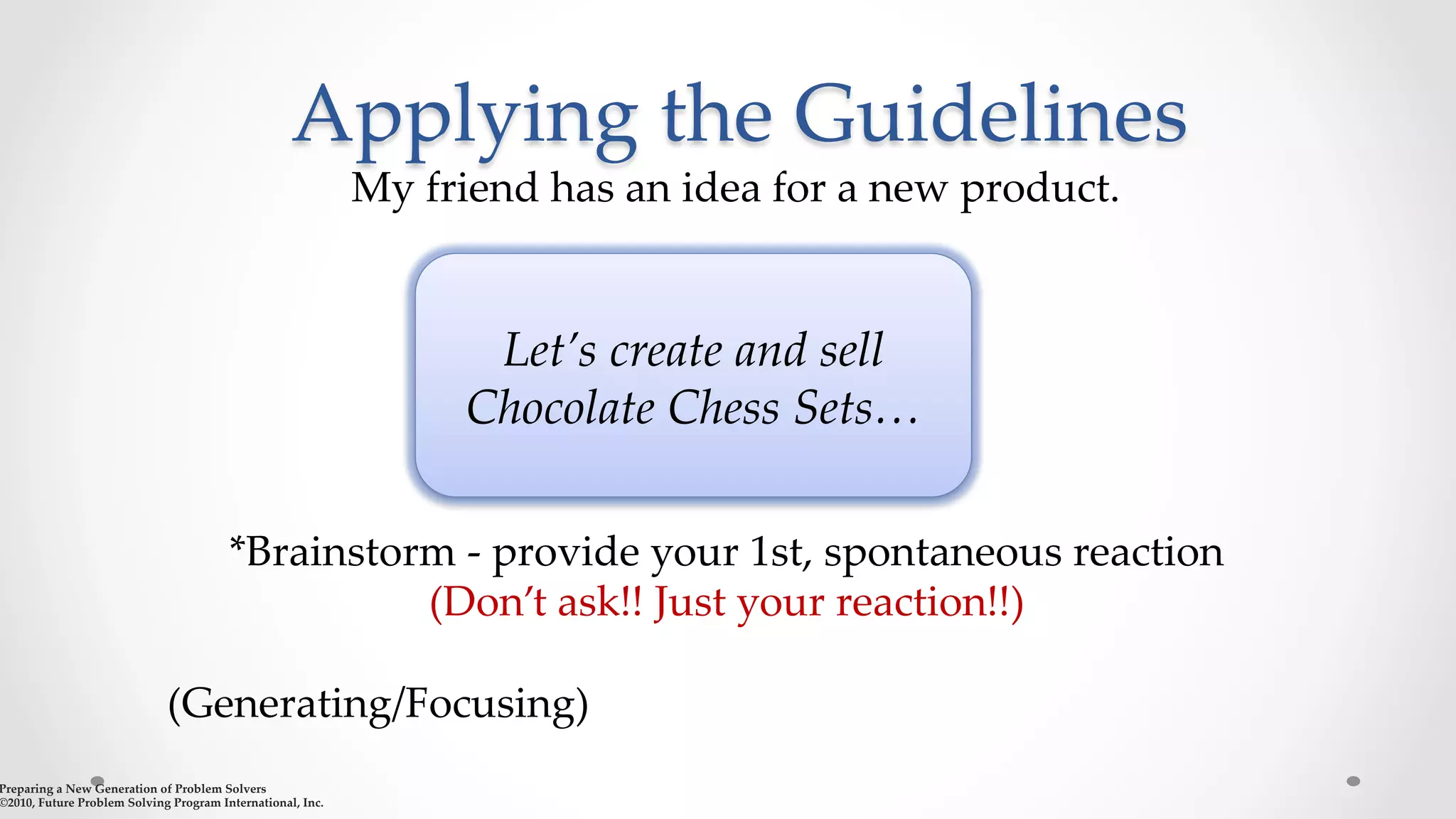 Applying the Guidelines

My friend has an idea for a new product.

Let's create and sell Chocolate Chess Sets…

*Brainstorm - provide your 1st, spontaneous reaction
(Don't ask!! Just your reaction!!)

(Generating/Focusing)

Preparing a New Generation of Problem Solvers
©2010, Future Problem Solving Program International, Inc.